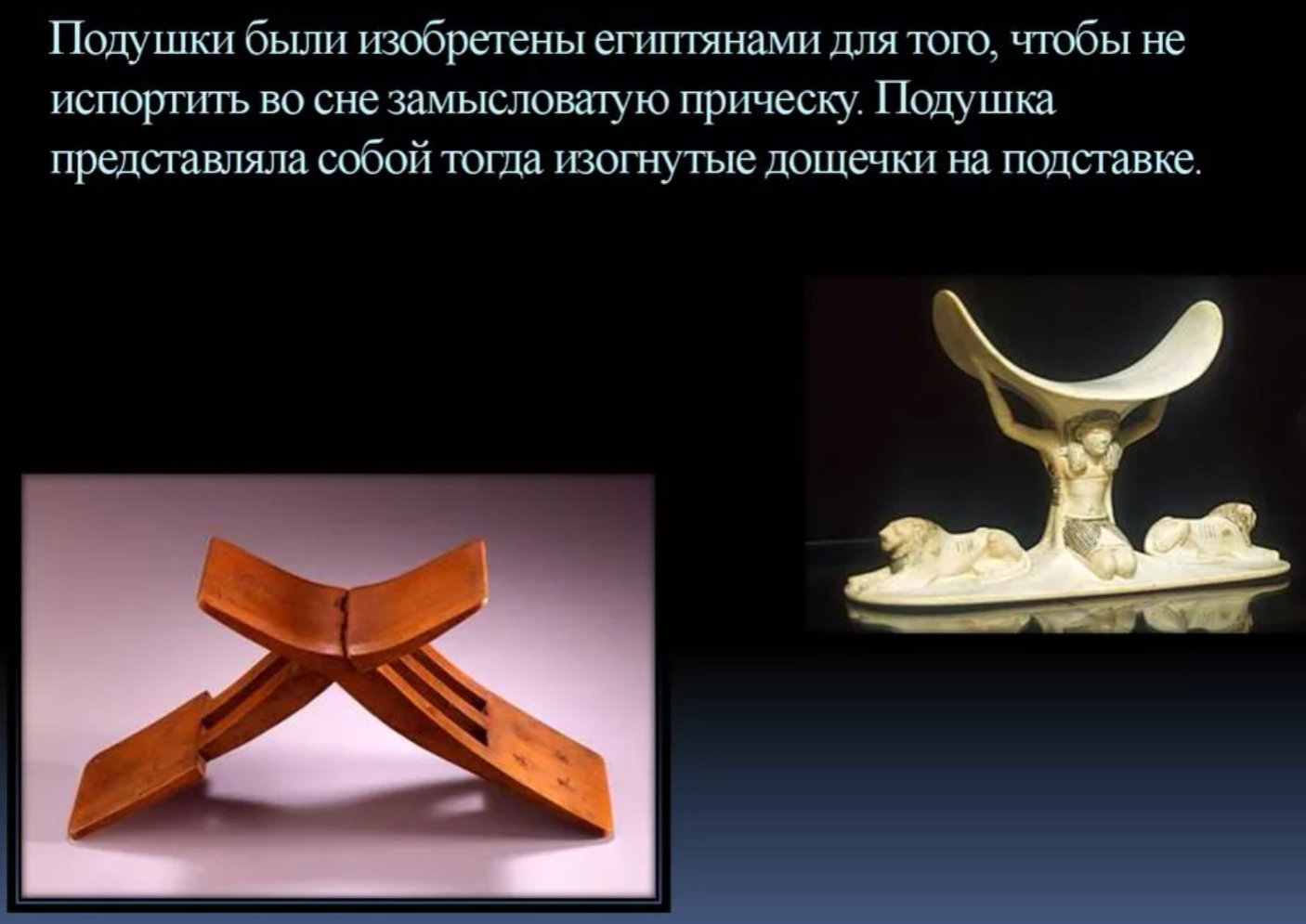 Подушки были изобретены египтянами для того, чтобы не испортить во сне замысловатую прическу. Подушка представляла собой тогда изогнутые дощечки на подставке.